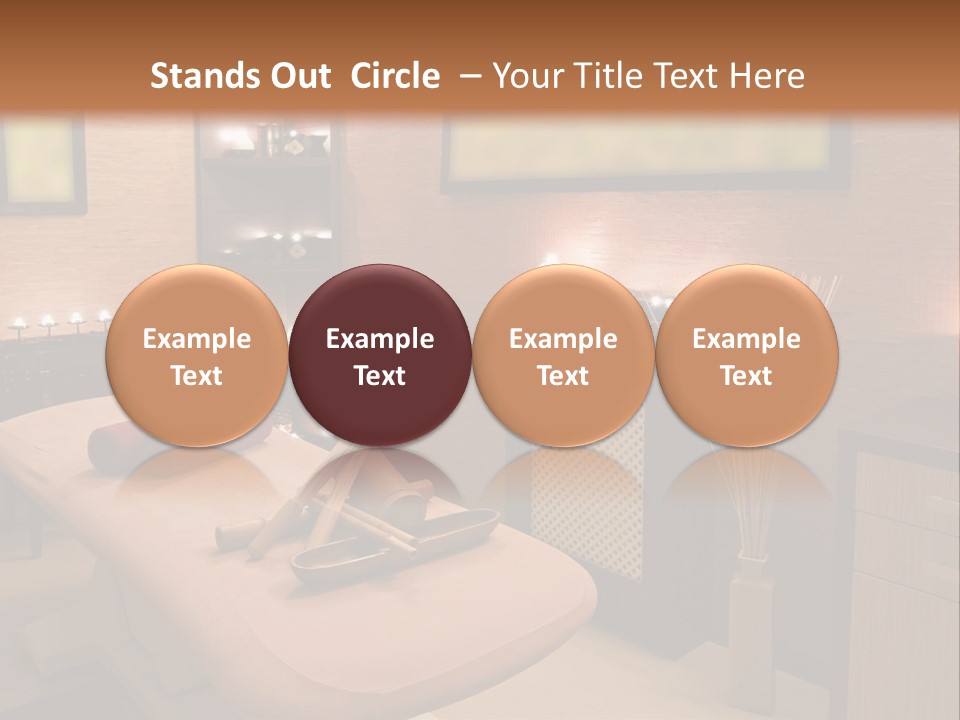 Stands Out Circle – Your Title Text Here

Example Text

Example Text

Example Text

Example Text